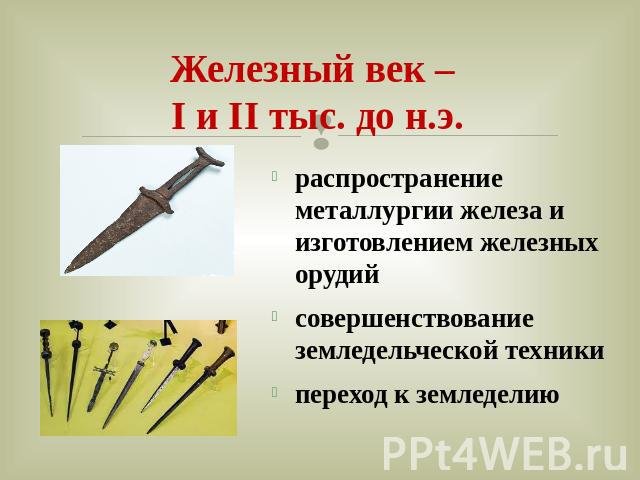 Железный век –
I и II тыс. до н.э.

распространение металлургии железа и изготовлением железных орудий

совершенствование земледельческой техники

переход к земледелию

PPt4WEB.ru